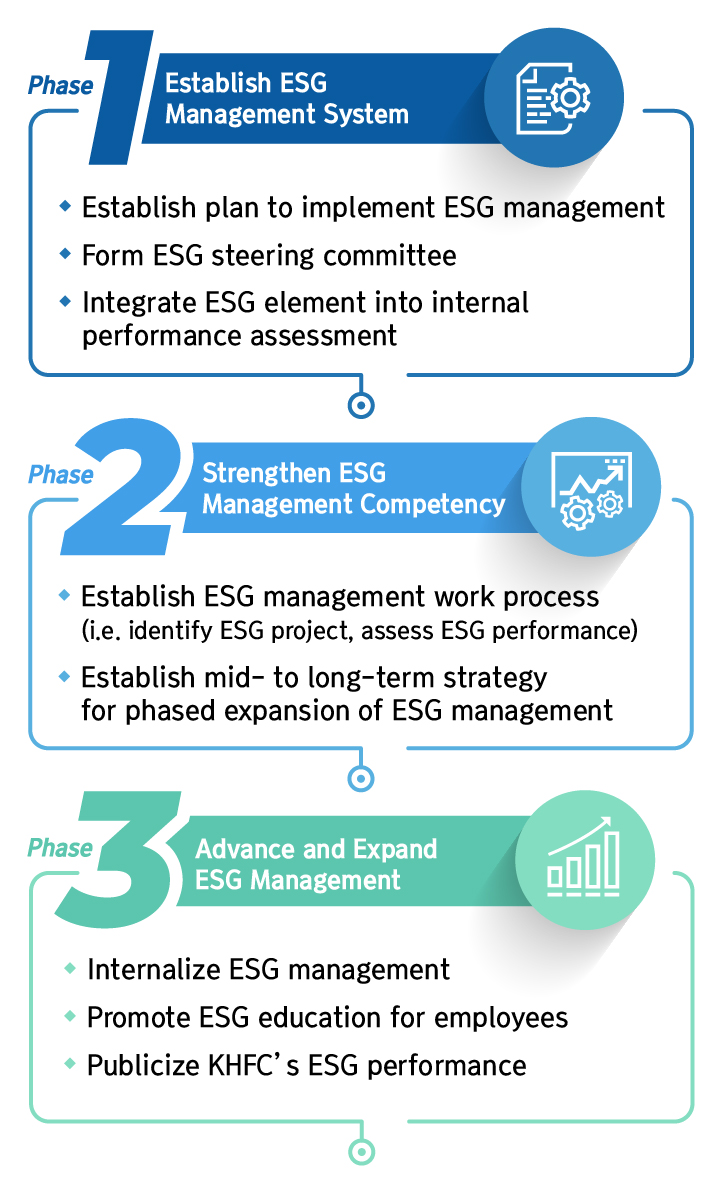 Phase 1 Establish ESG Management System

◆ Establish plan to implement ESG management
◆ Form ESG steering committee
◆ Integrate ESG element into internal performance assessment

Phase 2 Strengthen ESG Management Competency

◆ Establish ESG management work process (i.e. identify ESG project, assess ESG performance)
◆ Establish mid- to long-term strategy for phased expansion of ESG management

Phase 3 Advance and Expand ESG Management

◆ Internalize ESG management
◆ Promote ESG education for employees
◆ Publicize KHFC's ESG performance